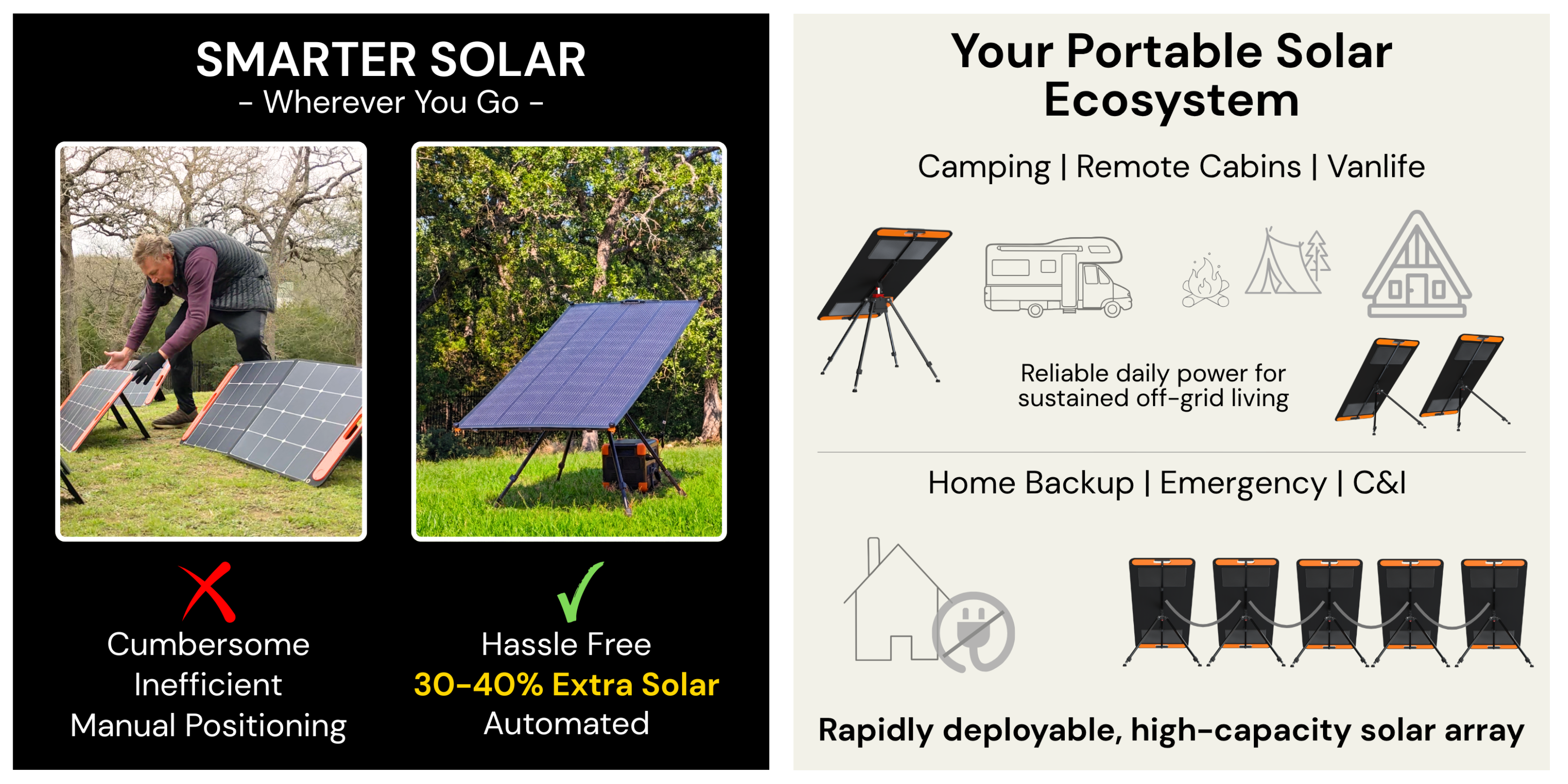 SMARTER SOLAR
- Wherever You Go -

Cumbersome
Inefficient
Manual Positioning

Hassle Free
30-40% Extra Solar
Automated

Your Portable Solar Ecosystem

Camping | Remote Cabins | Vanlife

Reliable daily power for sustained off-grid living

Home Backup | Emergency | C&I

Rapidly deployable, high-capacity solar array